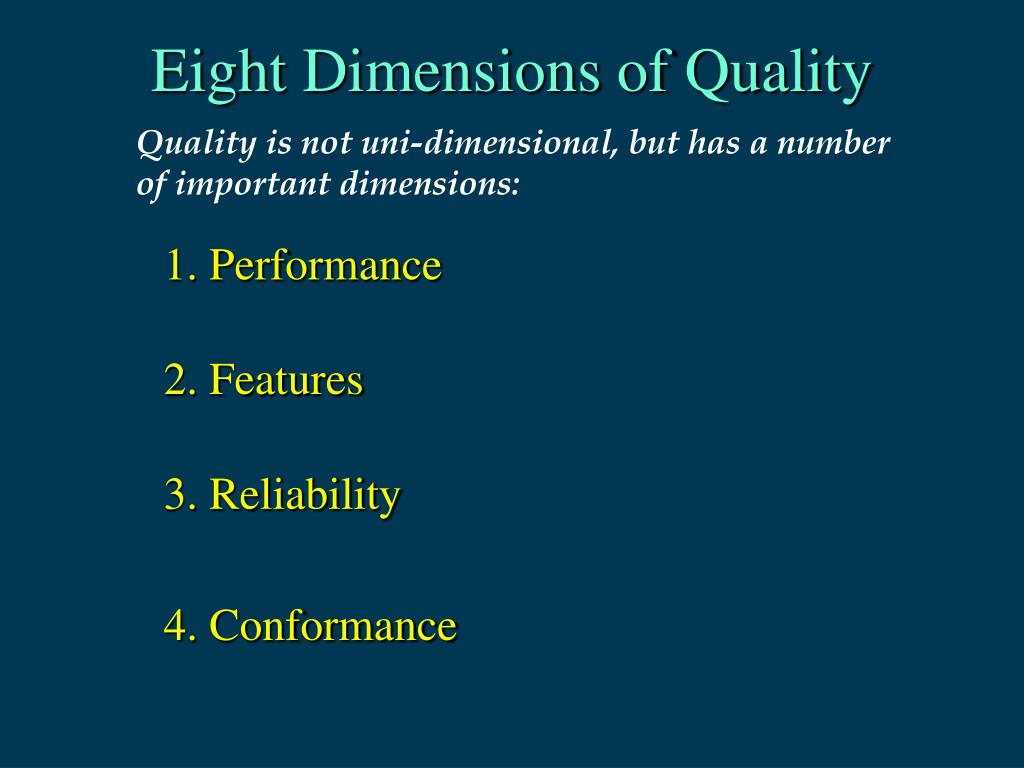 Eight Dimensions of Quality

Quality is not uni-dimensional, but has a number of important dimensions:

1. Performance

2. Features

3. Reliability

4. Conformance